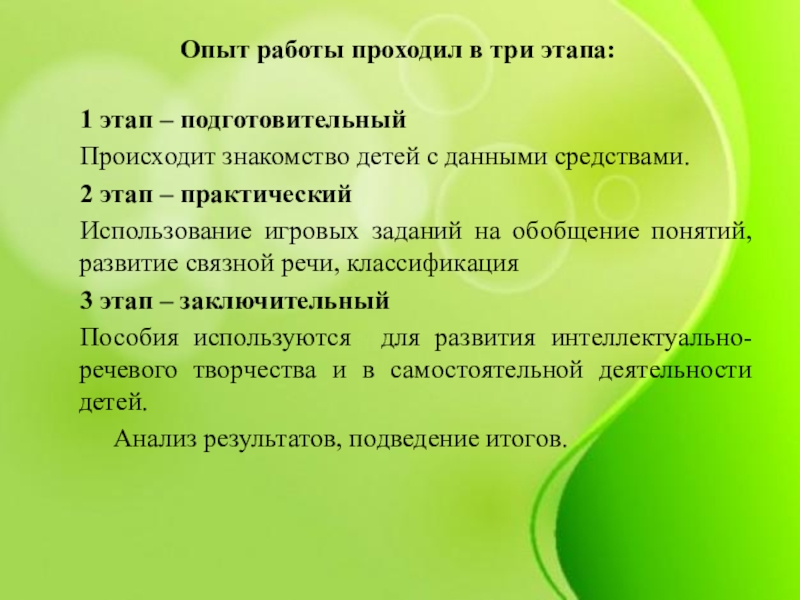 Опыт работы проходил в три этапа:

1 этап – подготовительный

Происходит знакомство детей с данными средствами.

2 этап – практический

Использование игровых заданий на обобщение понятий, развитие связной речи, классификация

3 этап – заключительный

Пособия используются для развития интеллектуально-речевого творчества и в самостоятельной деятельности детей.

Анализ результатов, подведение итогов.